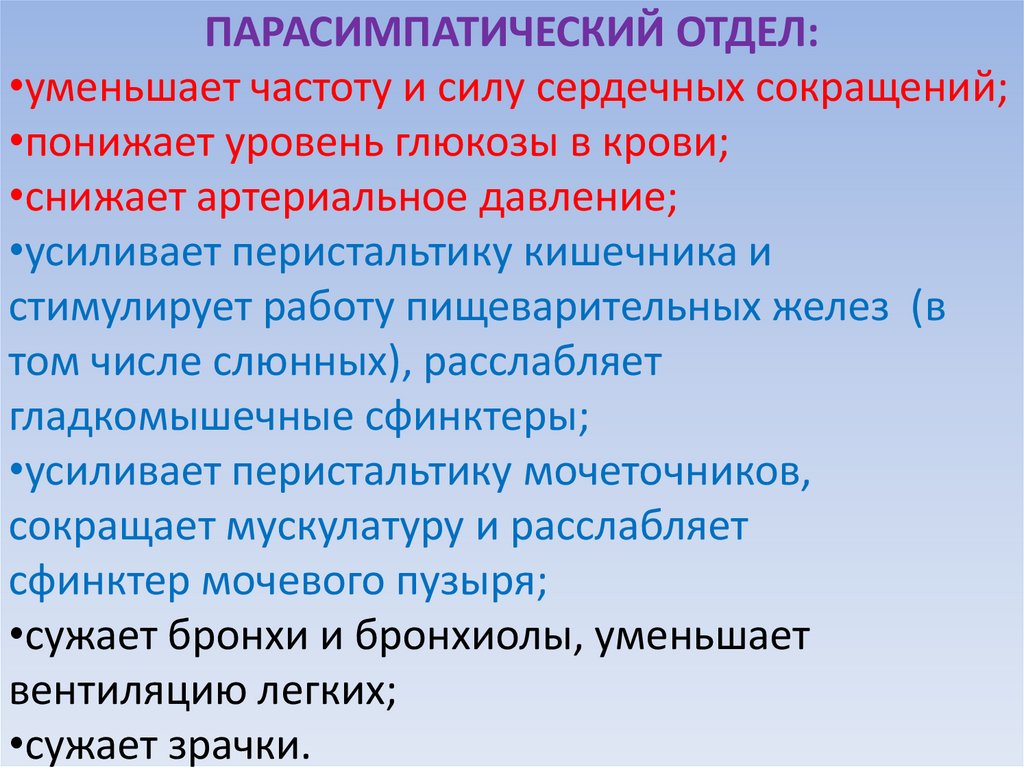 ПАРАСИМПАТИЧЕСКИЙ ОТДЕЛ:
•уменьшает частоту и силу сердечных сокращений;
•понижает уровень глюкозы в крови;
•снижает артериальное давление;
•усиливает перистальтику кишечника и стимулирует работу пищеварительных желез (в том числе слюнных), расслабляет гладкомышечные сфинктеры;
•усиливает перистальтику мочеточников, сокращает мускулатуру и расслабляет сфинктер мочевого пузыря;
•сужает бронхи и бронхиолы, уменьшает вентиляцию легких;
•сужает зрачки.